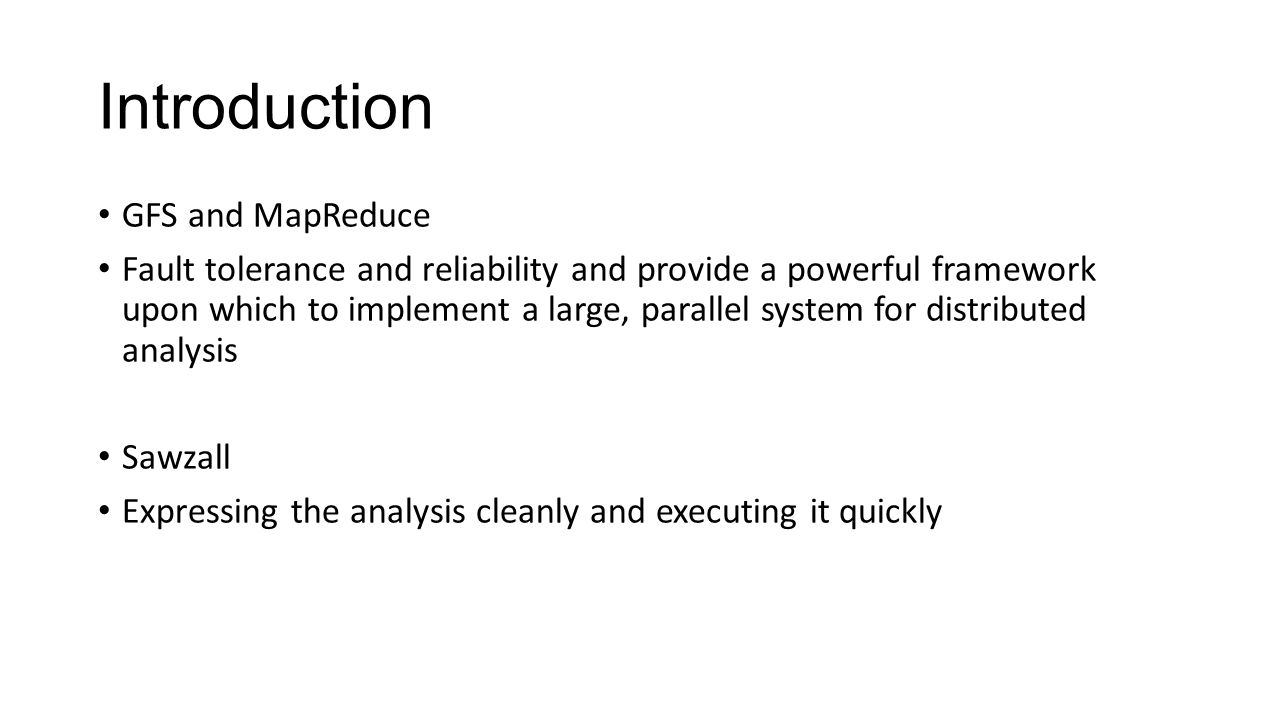 Introduction

• GFS and MapReduce
• Fault tolerance and reliability and provide a powerful framework upon which to implement a large, parallel system for distributed analysis

• Sawzall
• Expressing the analysis cleanly and executing it quickly